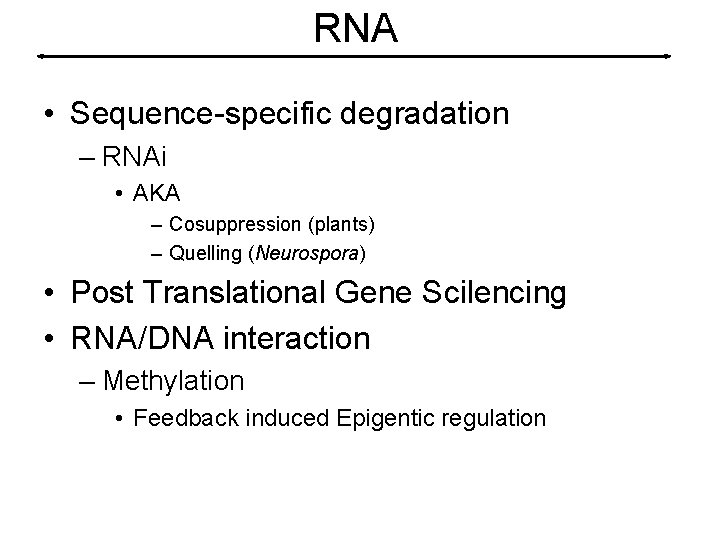 RNA

• Sequence-specific degradation
– RNAi
• AKA
– Cosuppression (plants)
– Quelling (Neurospora)
• Post Translational Gene Scilencing
• RNA/DNA interaction
– Methylation
• Feedback induced Epigentic regulation